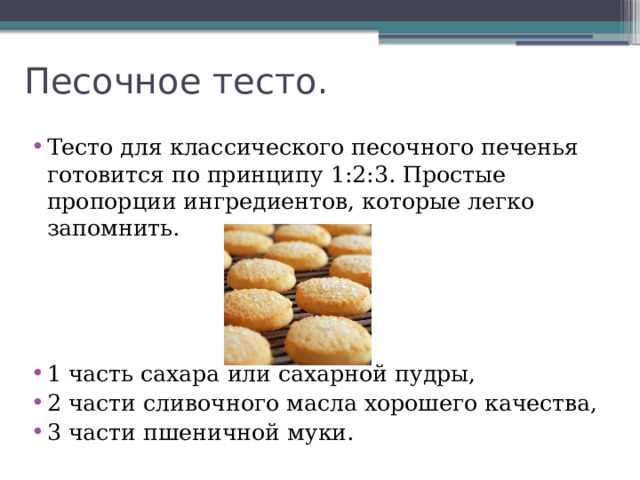 Песочное тесто.

• Тесто для классического песочного печенья готовится по принципу 1:2:3. Простые пропорции ингредиентов, которые легко запомнить.

• 1 часть сахара или сахарной пудры,
• 2 части сливочного масла хорошего качества,
• 3 части пшеничной муки.